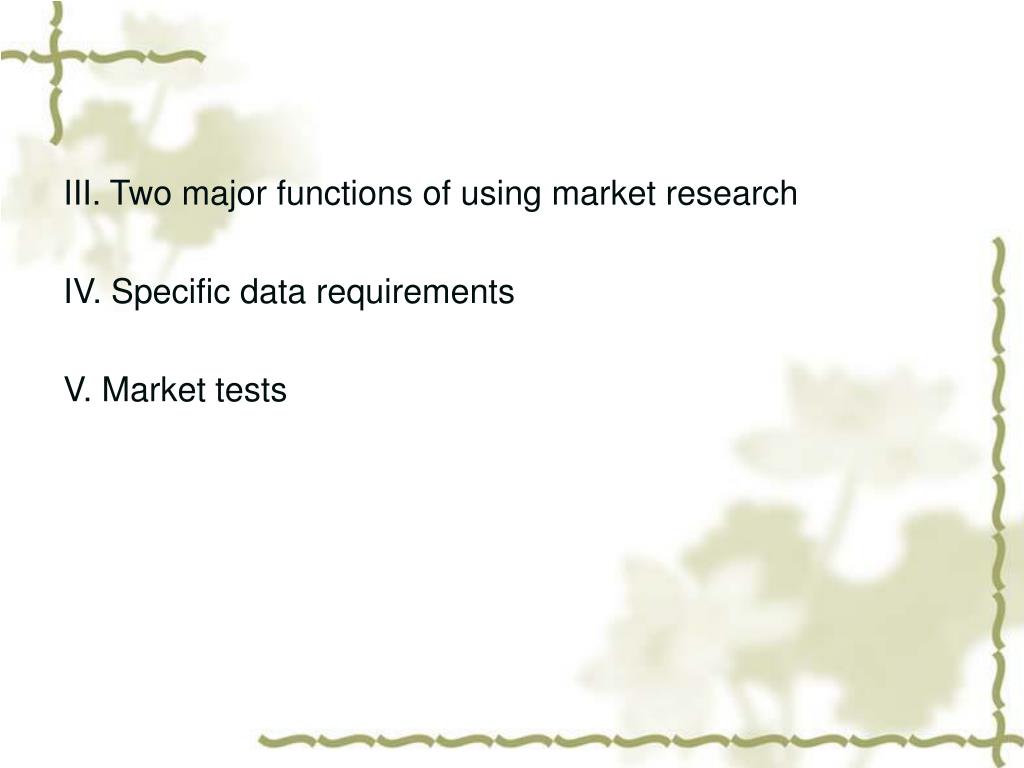 III. Two major functions of using market research

IV. Specific data requirements

V. Market tests